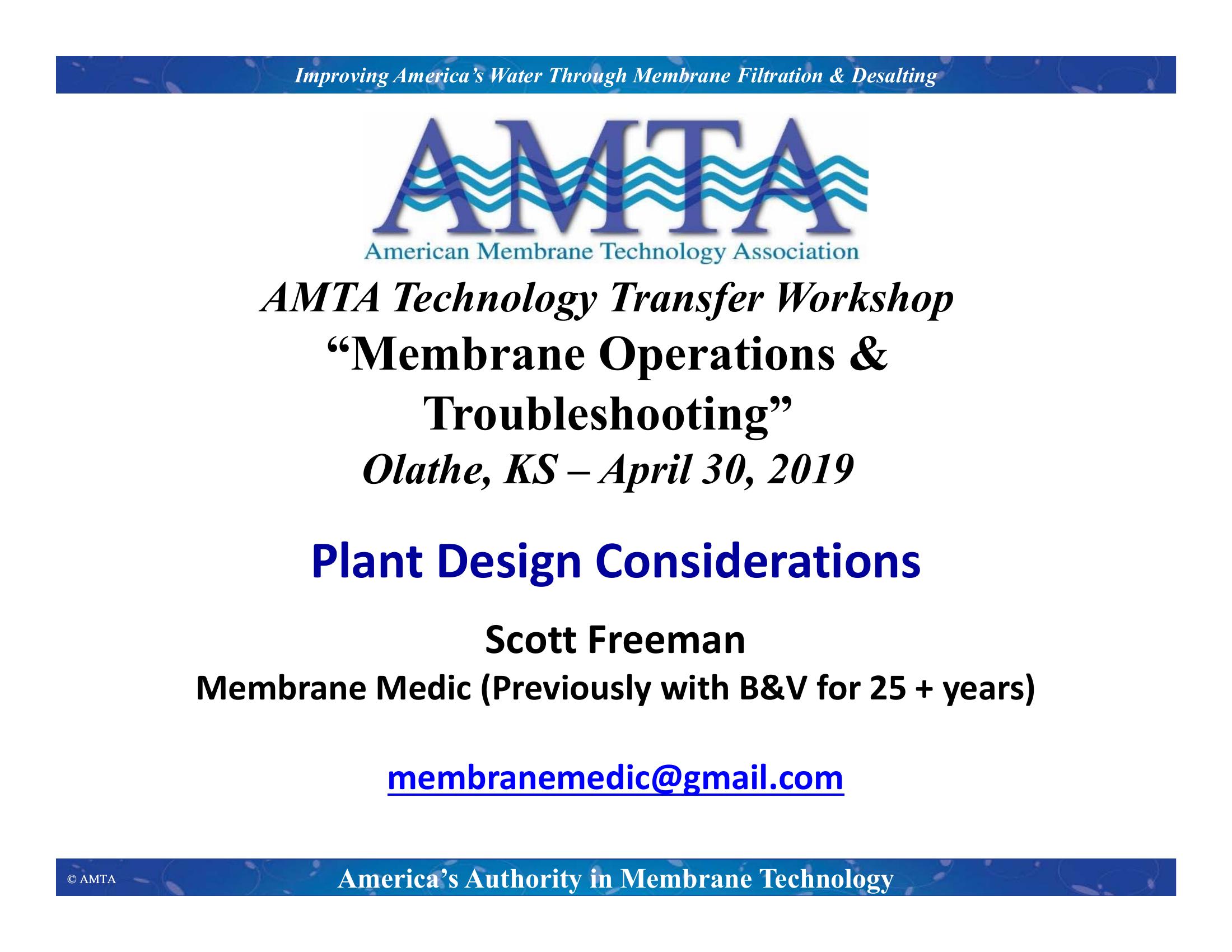 Improving America's Water Through Membrane Filtration & Desalting

AMTA
American Membrane Technology Association

AMTA Technology Transfer Workshop
"Membrane Operations & Troubleshooting"
Olathe, KS – April 30, 2019

Plant Design Considerations

Scott Freeman
Membrane Medic (Previously with B&V for 25 + years)

membranemedic@gmail.com

© AMTA

America's Authority in Membrane Technology